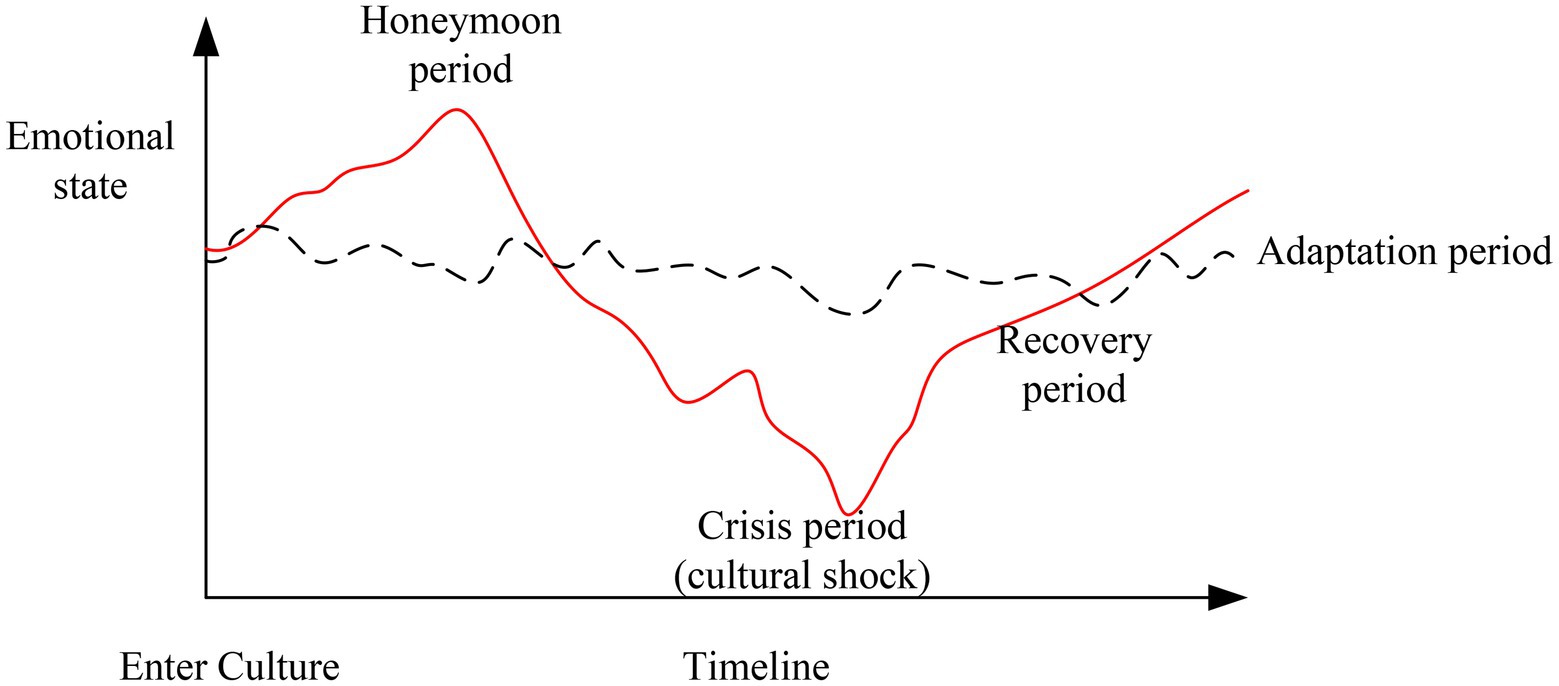 Honeymoon period

Emotional state

Adaptation period

Recovery period

Crisis period (cultural shock)

Enter Culture

Timeline